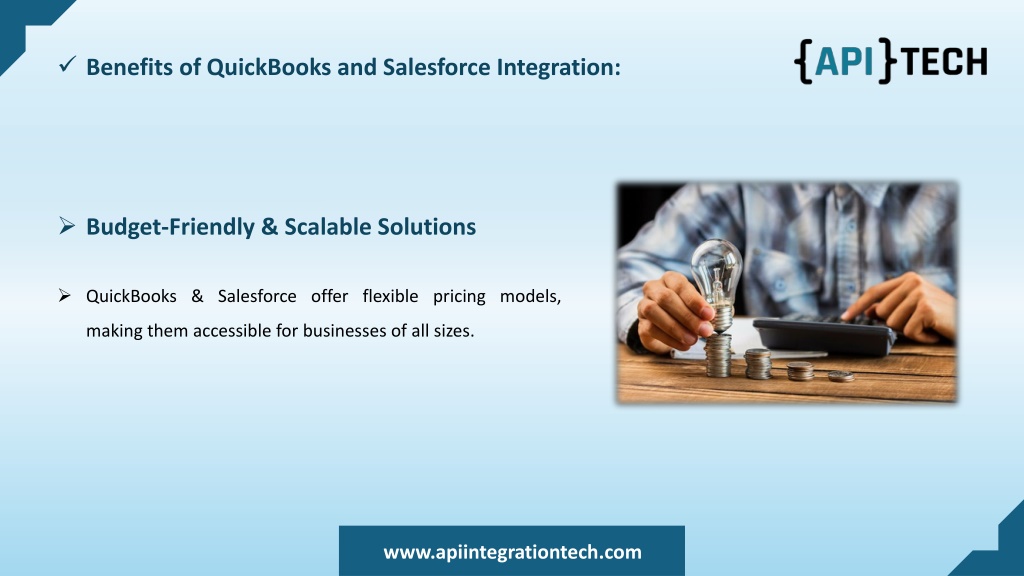 ✓ Benefits of QuickBooks and Salesforce Integration:

{API}TECH

➢ Budget-Friendly & Scalable Solutions

➢ QuickBooks & Salesforce offer flexible pricing models, making them accessible for businesses of all sizes.

www.apiintegrationtech.com